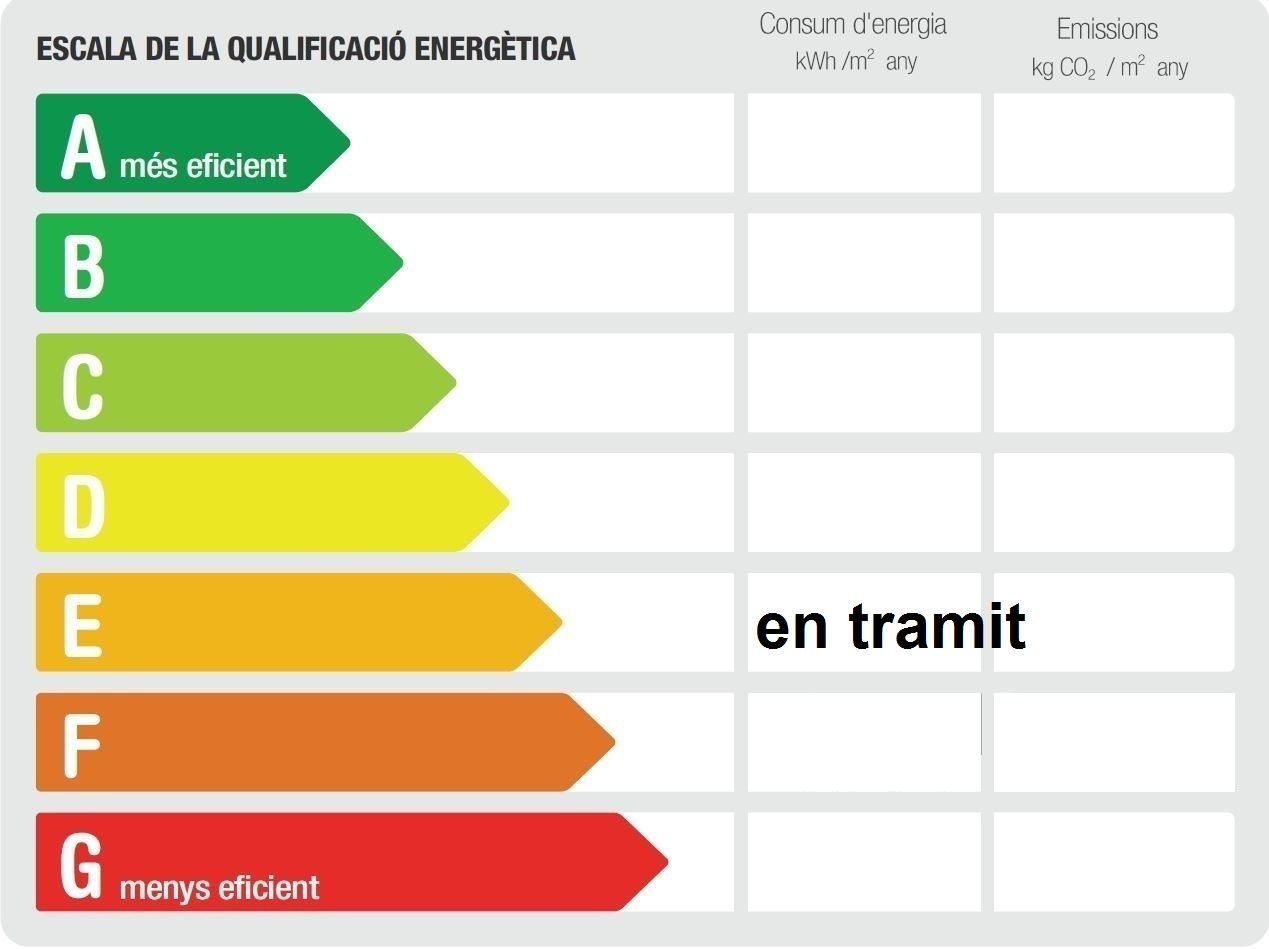 ESCALA DE LA QUALIFICACIÓ ENERGÈTICA

Consum d'energia
kWh /$m^2$ any

Emissions
kg $CO_2$ / $m^2$ any

A més eficient

B

C

D

E

en tramit

F

G menys eficient